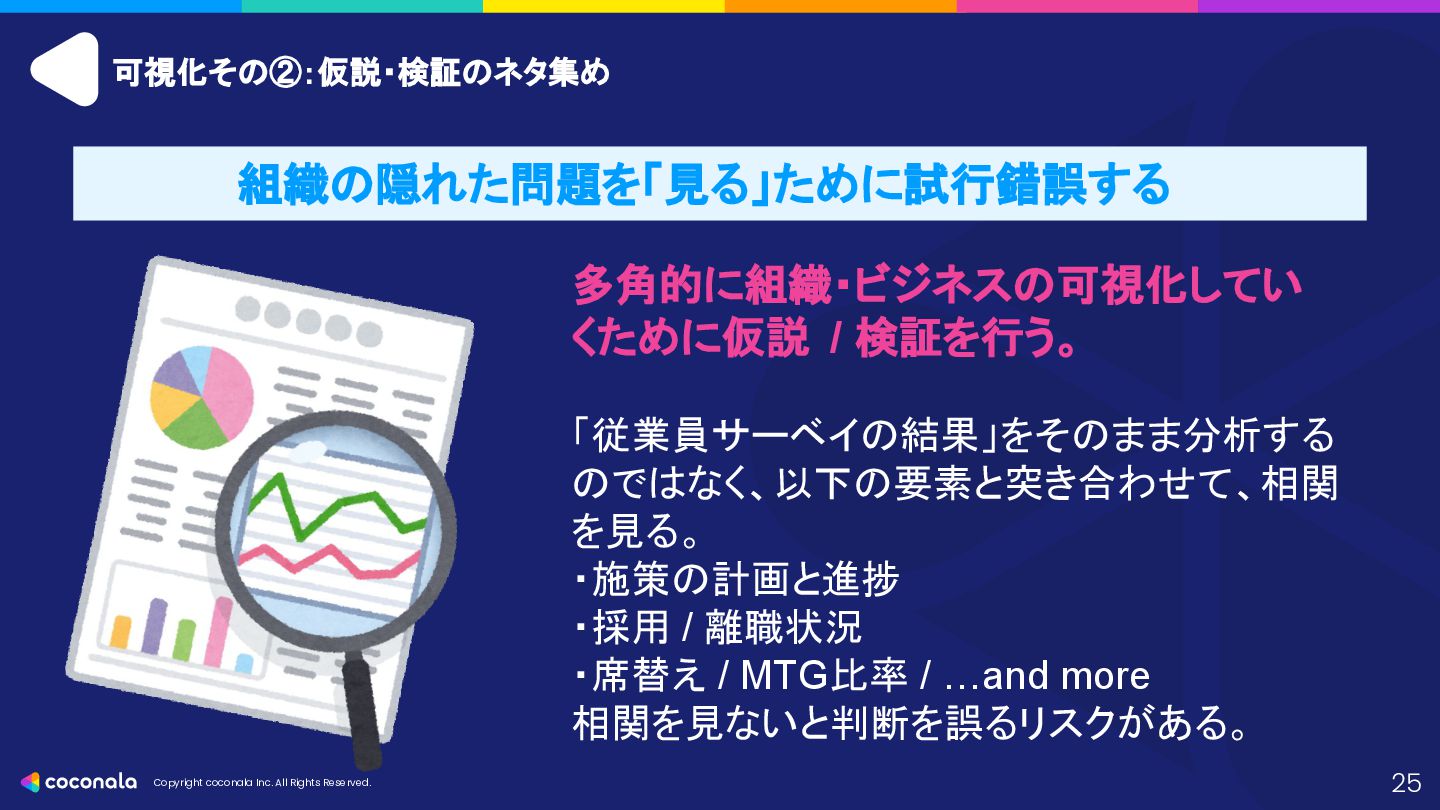 可視化その②:仮説・検証のネタ集め

組織の隠れた問題を「見る」ために試行錯誤する

多角的に組織・ビジネスの可視化していくために仮説 / 検証を行う。

「従業員サーベイの結果」をそのまま分析するのではなく、以下の要素と突き合わせて、相関を見る。
・施策の計画と進捗
・採用 / 離職状況
・席替え / MTG比率 / …and more
相関を見ないと判断を誤るリスクがある。

coconala Copyright coconala Inc. All Rights Reserved.

25